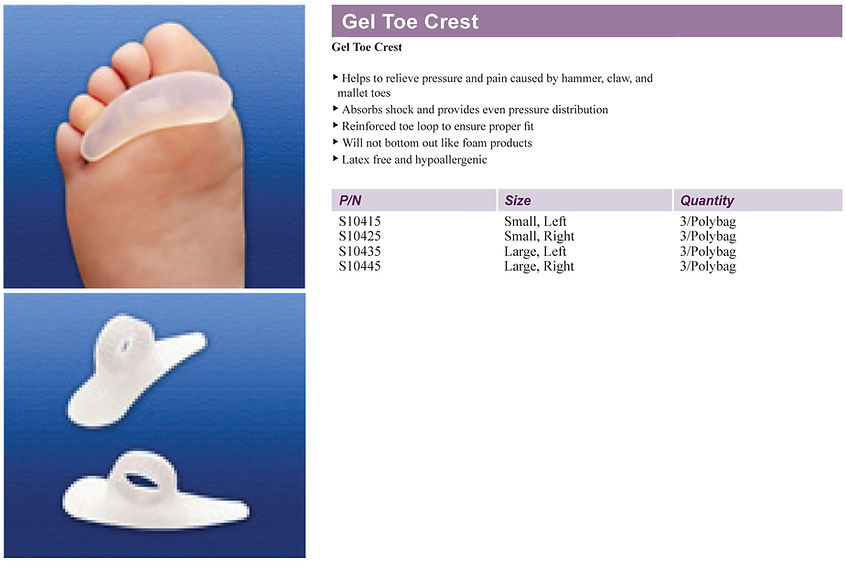 Gel Toe Crest

Gel Toe Crest

▸ Helps to relieve pressure and pain caused by hammer, claw, and mallet toes
▸ Absorbs shock and provides even pressure distribution
▸ Reinforced toe loop to ensure proper fit
▸ Will not bottom out like foam products
▸ Latex free and hypoallergenic

| P/N | Size | Quantity |
|---|---|---|
| S10415 | Small, Left | 3/Polybag |
| S10425 | Small, Right | 3/Polybag |
| S10435 | Large, Left | 3/Polybag |
| S10445 | Large, Right | 3/Polybag |